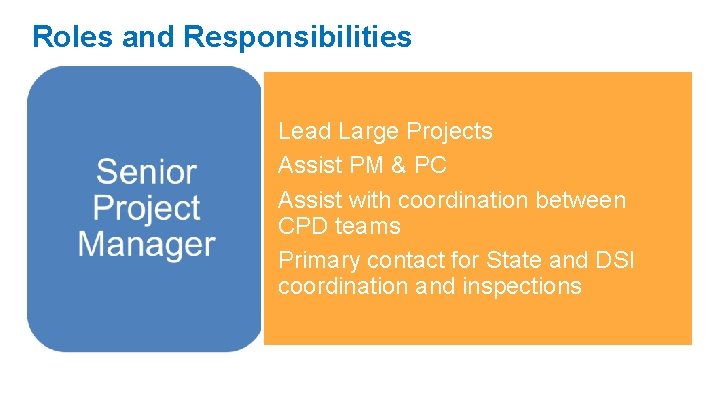 Roles and Responsibilities

Senior Project Manager

Lead Large Projects

Assist PM & PC

Assist with coordination between CPD teams

Primary contact for State and DSI coordination and inspections